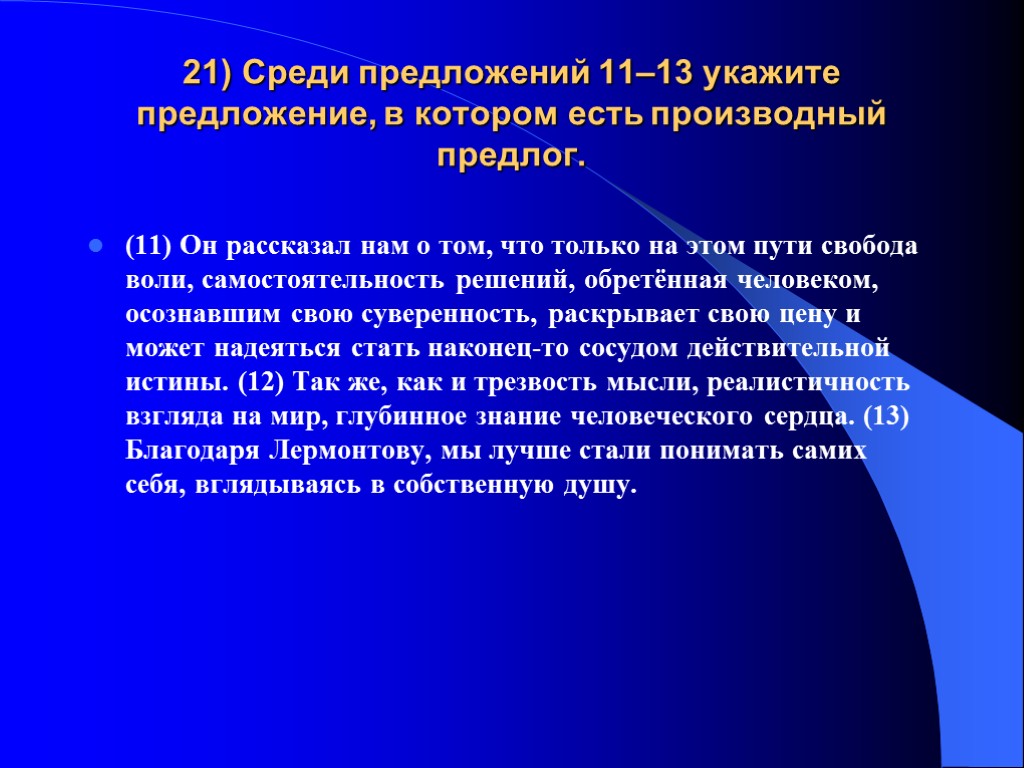 21) Среди предложений 11–13 укажите предложение, в котором есть производный предлог.

(11) Он рассказал нам о том, что только на этом пути свобода воли, самостоятельность решений, обретённая человеком, осознавшим свою суверенность, раскрывает свою цену и может надеяться стать наконец-то сосудом действительной истины. (12) Так же, как и трезвость мысли, реалистичность взгляда на мир, глубинное знание человеческого сердца. (13) Благодаря Лермонтову, мы лучше стали понимать самих себя, вглядываясь в собственную душу.